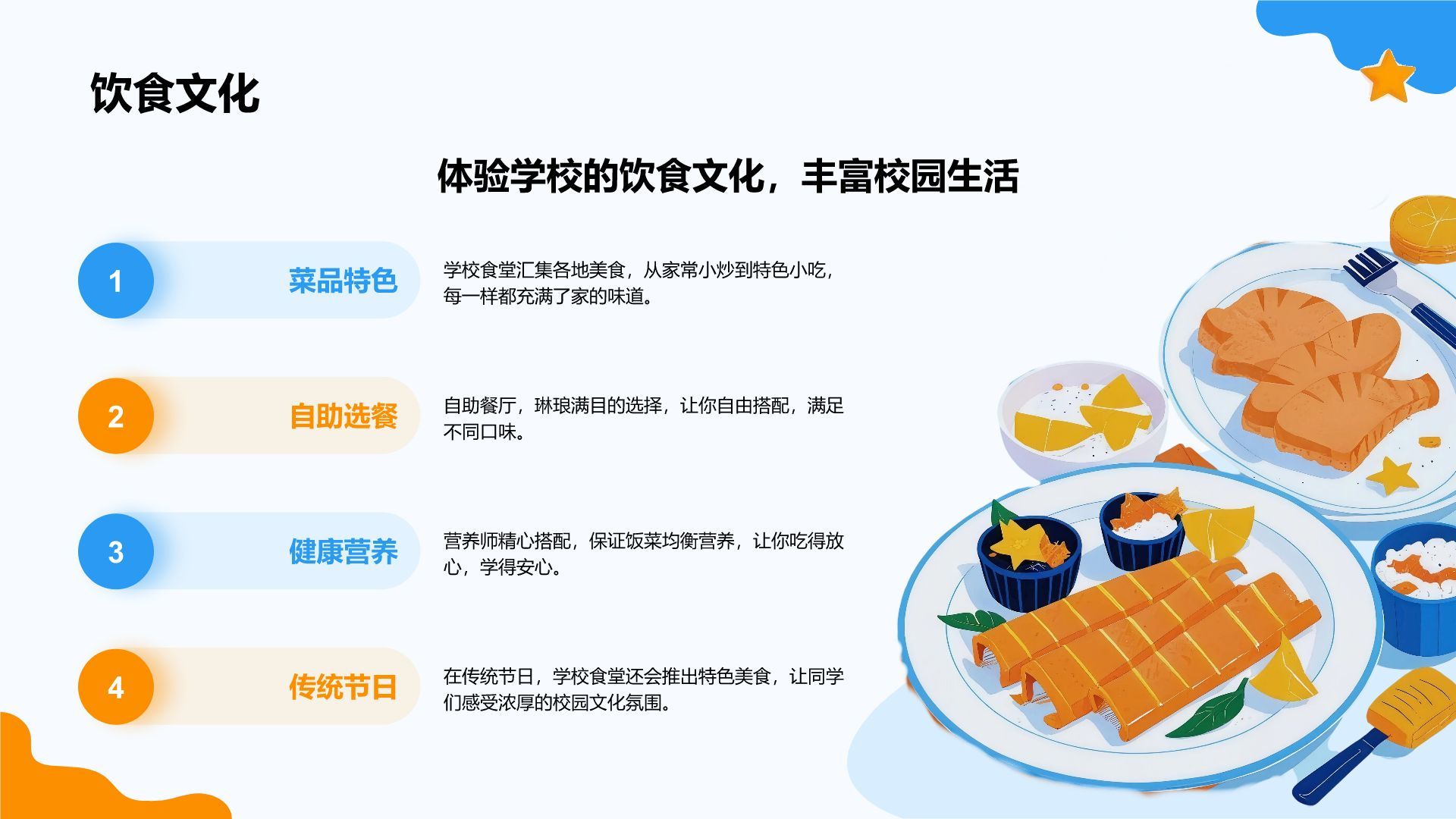 饮食文化

体验学校的饮食文化，丰富校园生活

1

菜品特色

学校食堂汇集各地美食，从家常小炒到特色小吃，每一样都充满了家的味道。

2

自助选餐

自助餐厅，琳琅满目的选择，让你自由搭配，满足不同口味。

3

健康营养

营养师精心搭配，保证饭菜均衡营养，让你吃得放心，学得安心。

4

传统节日

在传统节日，学校食堂还会推出特色美食，让同学们感受浓厚的校园文化氛围。